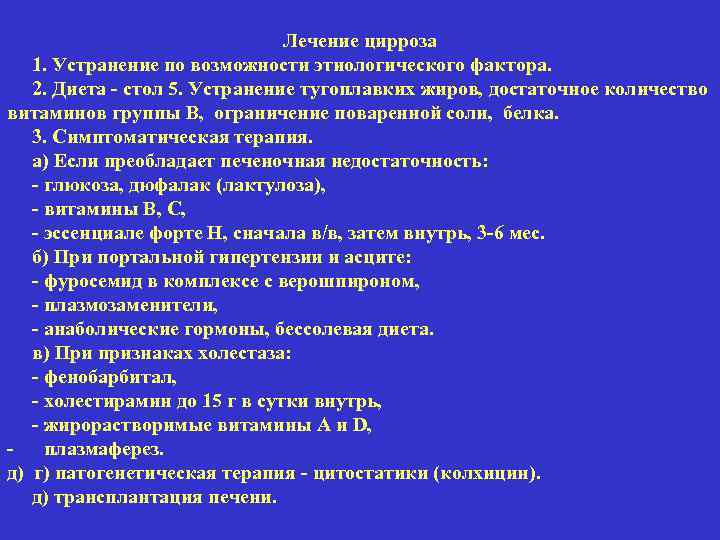 Лечение цирроза

1. Устранение по возможности этиологического фактора.

2. Диета - стол 5. Устранение тугоплавких жиров, достаточное количество витаминов группы В, ограничение поваренной соли, белка.

3. Симптоматическая терапия.

а) Если преобладает печеночная недостаточность:
- глюкоза, дюфалак (лактулоза),
- витамины В, С,
- эссенциале форте Н, сначала в/в, затем внутрь, 3-6 мес.

б) При портальной гипертензии и асците:
- фуросемид в комплексе с верошпироном,
- плазмозаменители,
- анаболические гормоны, бессолевая диета.

в) При признаках холестаза:
- фенобарбитал,
- холестирамин до 15 г в сутки внутрь,
- жирорастворимые витамины А и D,
- плазмаферез.

д) г) патогенетическая терапия - цитостатики (колхицин).

д) трансплантация печени.